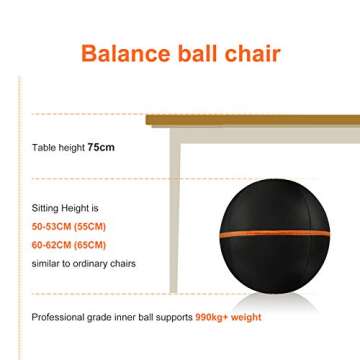 Balance ball chair

Table height 75cm

Sitting Height is
50-53CM (55CM)
60-62CM (65CM)
similar to ordinary chairs

Professional grade inner ball supports 990kg+ weight